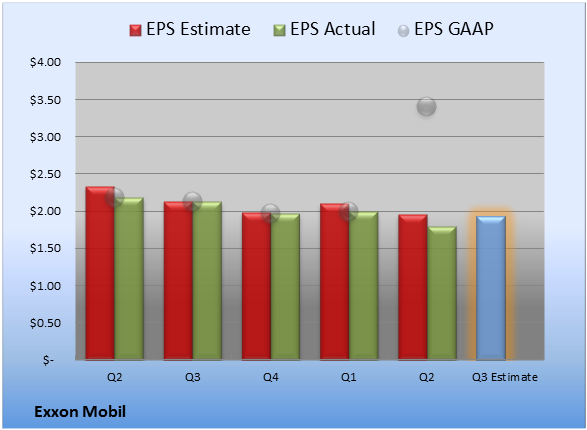 EPS Estimate EPS Actual EPS GAAP

$4.00
$3.50
$3.00
$2.50
$2.00
$1.50
$1.00
$0.50
$-

Q2 Q3 Q4 Q1 Q2 Q3 Estimate

Exxon Mobil